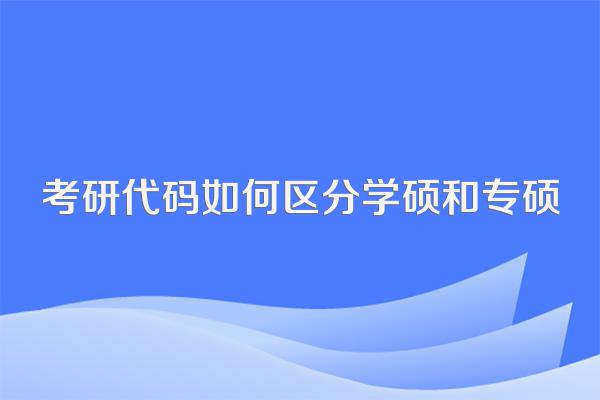 考研代码如何区分学硕和专硕